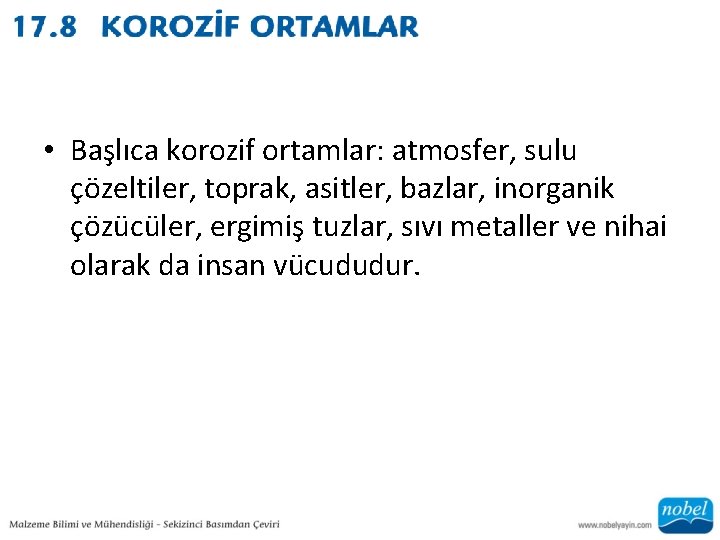 17.8 KOROZİF ORTAMLAR

• Başlıca korozif ortamlar: atmosfer, sulu çözeltiler, toprak, asitler, bazlar, inorganik çözücüler, ergimiş tuzlar, sıvı metaller ve nihai olarak da insan vücududur.

Malzeme Bilimi ve Mühendisliği - Sekizinci Basımdan Çeviri

www.nobelyayin.com

nobel